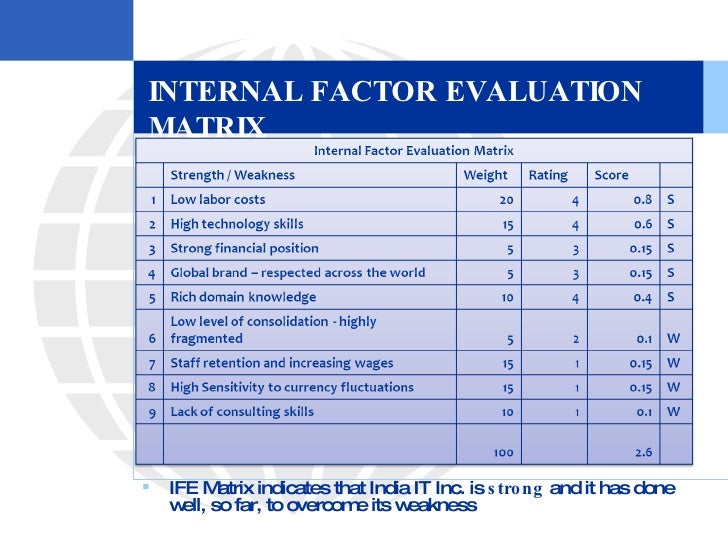 INTERNAL FACTOR EVALUATION MATRIX

Internal Factor Evaluation Matrix

| | Strength / Weakness | Weight | Rating | Score | |
|---|---|---|---|---|---|
| 1 | Low labor costs | 20 | 4 | 0.8 | S |
| 2 | High technology skills | 15 | 4 | 0.6 | S |
| 3 | Strong financial position | 5 | 3 | 0.15 | S |
| 4 | Global brand – respected across the world | 5 | 3 | 0.15 | S |
| 5 | Rich domain knowledge | 10 | 4 | 0.4 | S |
| 6 | Low level of consolidation - highly fragmented | 5 | 2 | 0.1 | W |
| 7 | Staff retention and increasing wages | 15 | 1 | 0.15 | W |
| 8 | High Sensitivity to currency fluctuations | 15 | 1 | 0.15 | W |
| 9 | Lack of consulting skills | 10 | 1 | 0.1 | W |
| | | 100 | | 2.6 | |

▪ IFE Matrix indicates that India IT Inc. is strong and it has done well, so far, to overcome its weakness